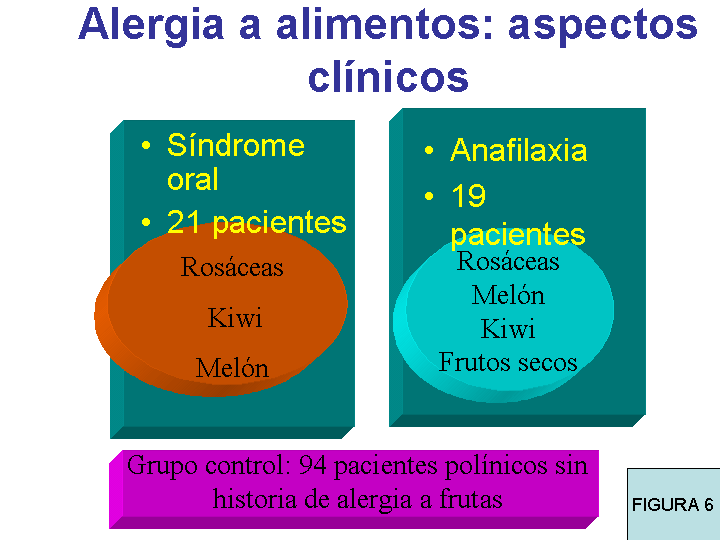 Alergia a alimentos: aspectos clínicos

• Síndrome oral
• 21 pacientes

Rosáceas
Kiwi
Melón

• Anafilaxia
• 19 pacientes

Rosáceas
Melón
Kiwi
Frutos secos

Grupo control: 94 pacientes polínicos sin historia de alergia a frutas

FIGURA 6